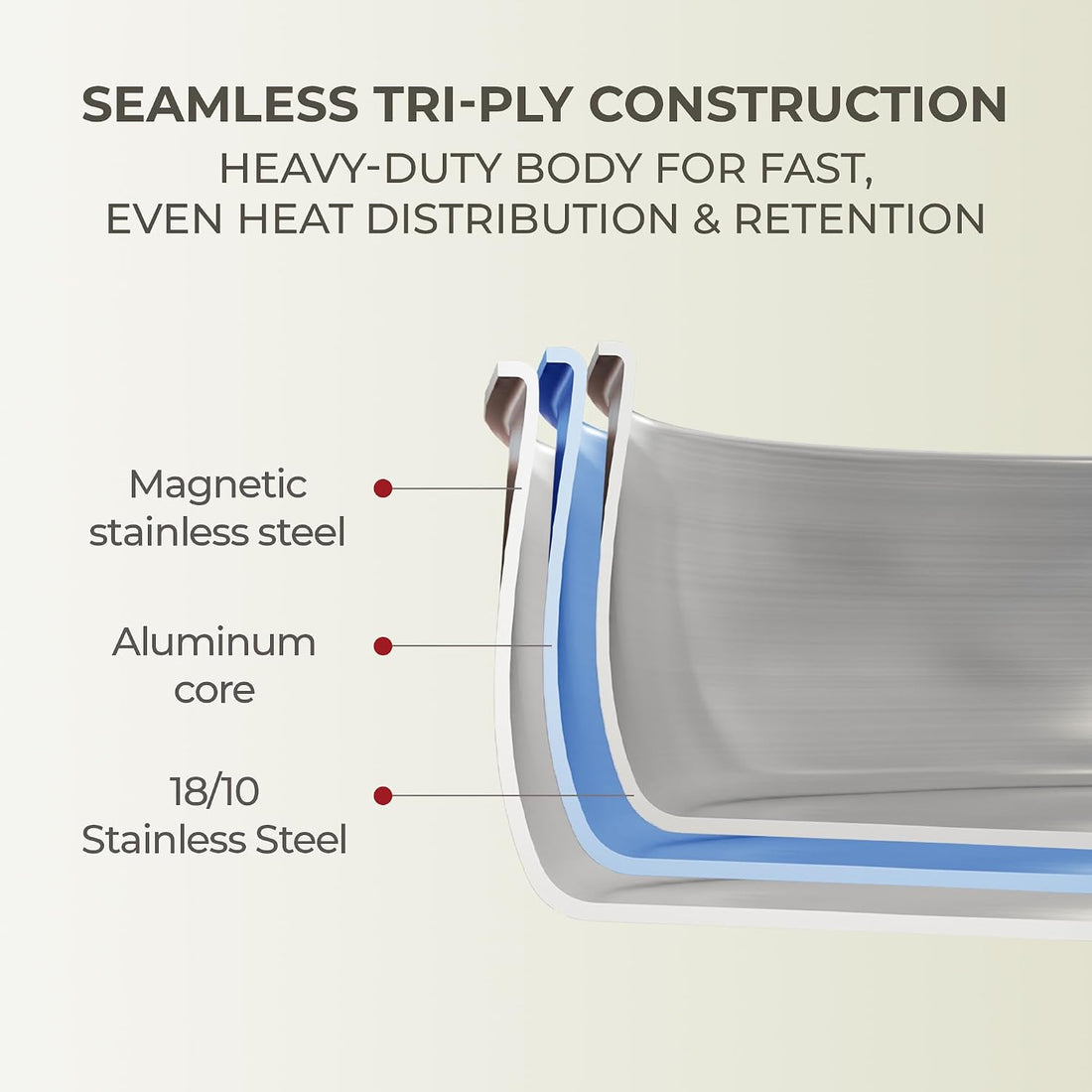 SEAMLESS TRI-PLY CONSTRUCTION
HEAVY-DUTY BODY FOR FAST, EVEN HEAT DISTRIBUTION & RETENTION

Magnetic stainless steel

Aluminum core

18/10 Stainless Steel